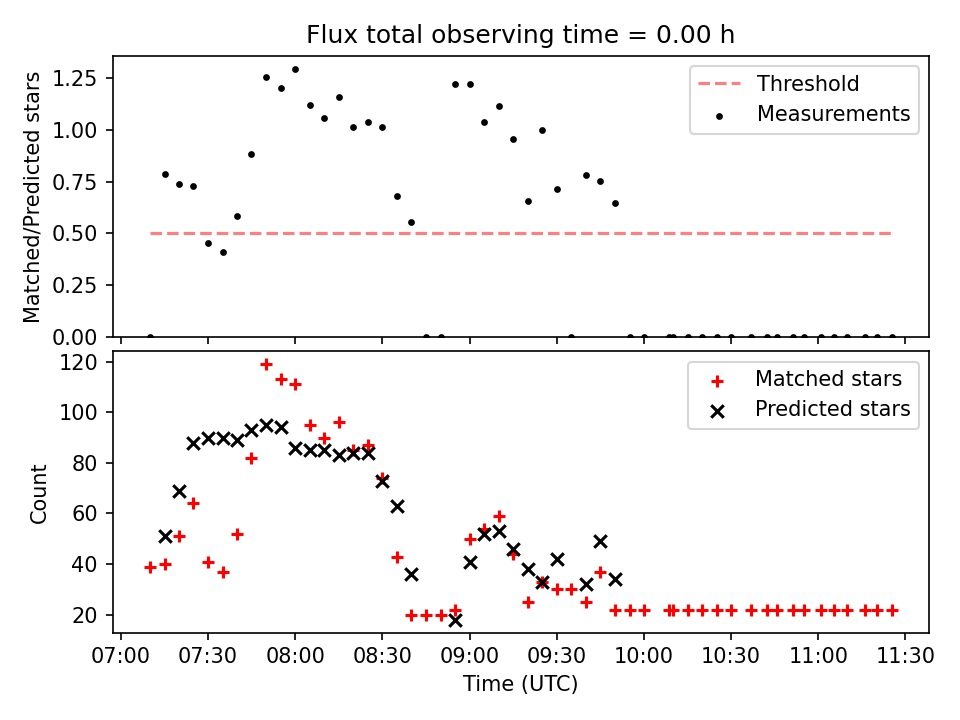 Flux total observing time = 0.00 h

Matched/Predicted stars
1.25
1.00
0.75
0.50
0.25
0.00

Threshold
Measurements

Count
120
100
80
60
40
20

Matched stars
Predicted stars

07:00 07:30 08:00 08:30 09:00 09:30 10:00 10:30 11:00 11:30
Time (UTC)